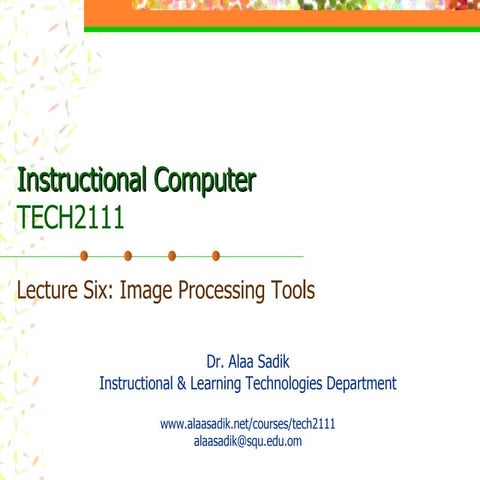 Instructional Computer
TECH2111

Lecture Six: Image Processing Tools

Dr. Alaa Sadik
Instructional & Learning Technologies Department

www.alaasadik.net/courses/tech2111
alaasadik@squ.edu.om